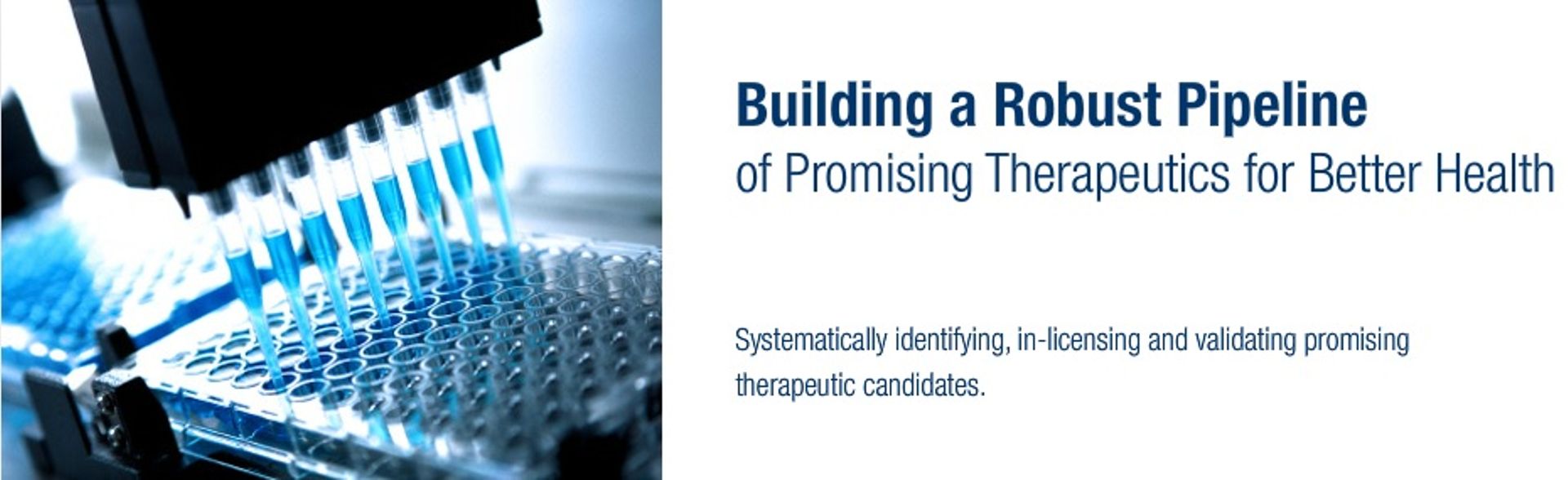 Building a Robust Pipeline
of Promising Therapeutics for Better Health

Systematically identifying, in-licensing and validating promising therapeutic candidates.